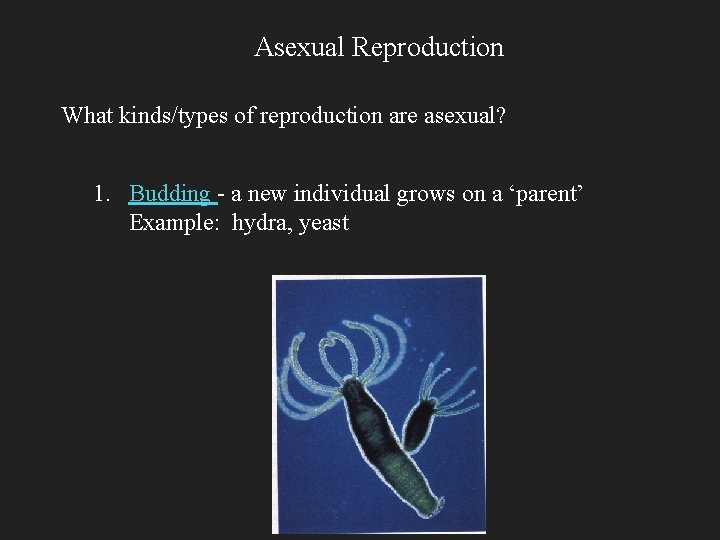 Asexual Reproduction

What kinds/types of reproduction are asexual?

1. Budding - a new individual grows on a ‘parent’
Example: hydra, yeast